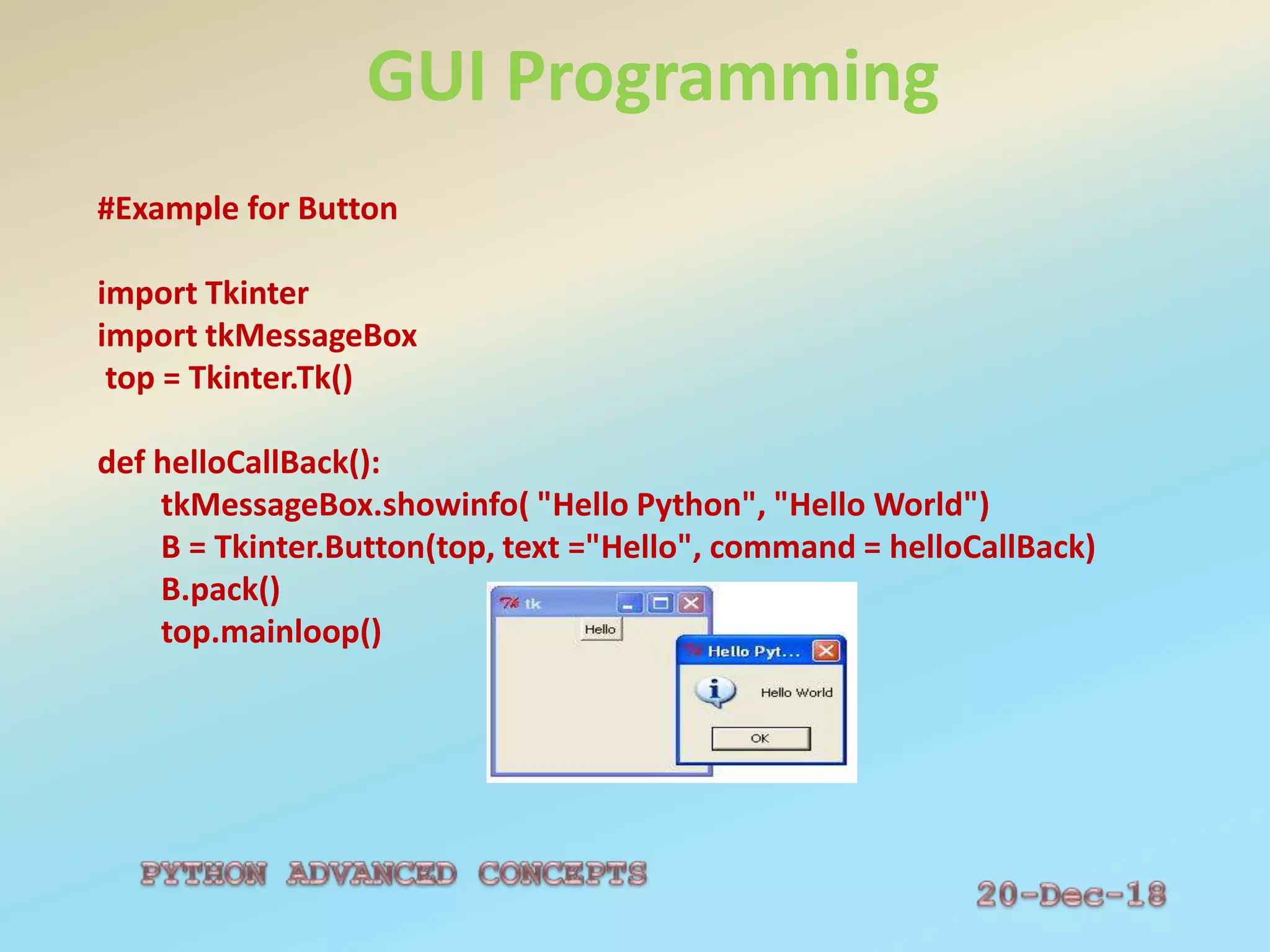 GUI Programming

#Example for Button

import Tkinter
import tkMessageBox
top = Tkinter.Tk()

def helloCallBack():
    tkMessageBox.showinfo( "Hello Python", "Hello World")
    B = Tkinter.Button(top, text ="Hello", command = helloCallBack)
    B.pack()
    top.mainloop()

tk

Hello

Hello Pyt...

Hello World

OK

PYTHON ADVANCED CONCEPTS

20-Dec-18